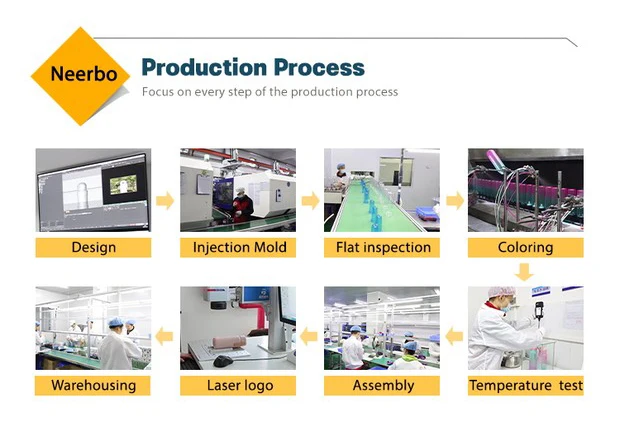 Neerbo

Production Process

Focus on every step of the production process

Design

Injection Mold

Flat inspection

Coloring

Temperature test

Assembly

Laser logo

Warehousing